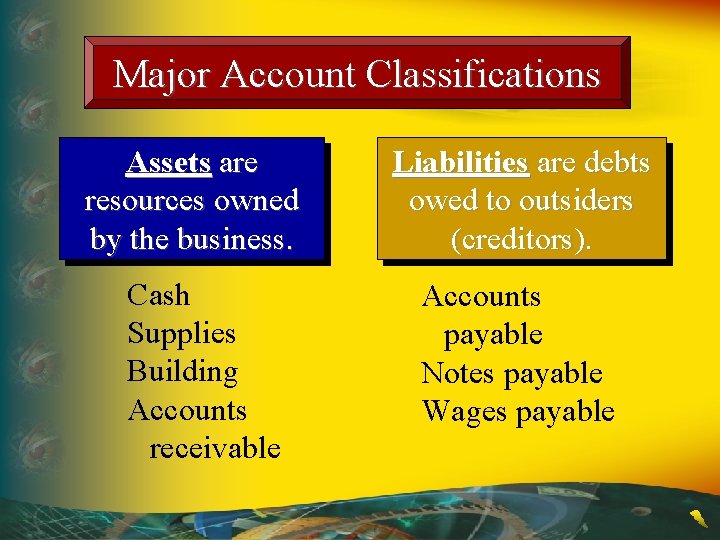 Major Account Classifications

Assets are resources owned by the business.

Cash
Supplies
Building
Accounts receivable

Liabilities are debts owed to outsiders (creditors).

Accounts payable
Notes payable
Wages payable